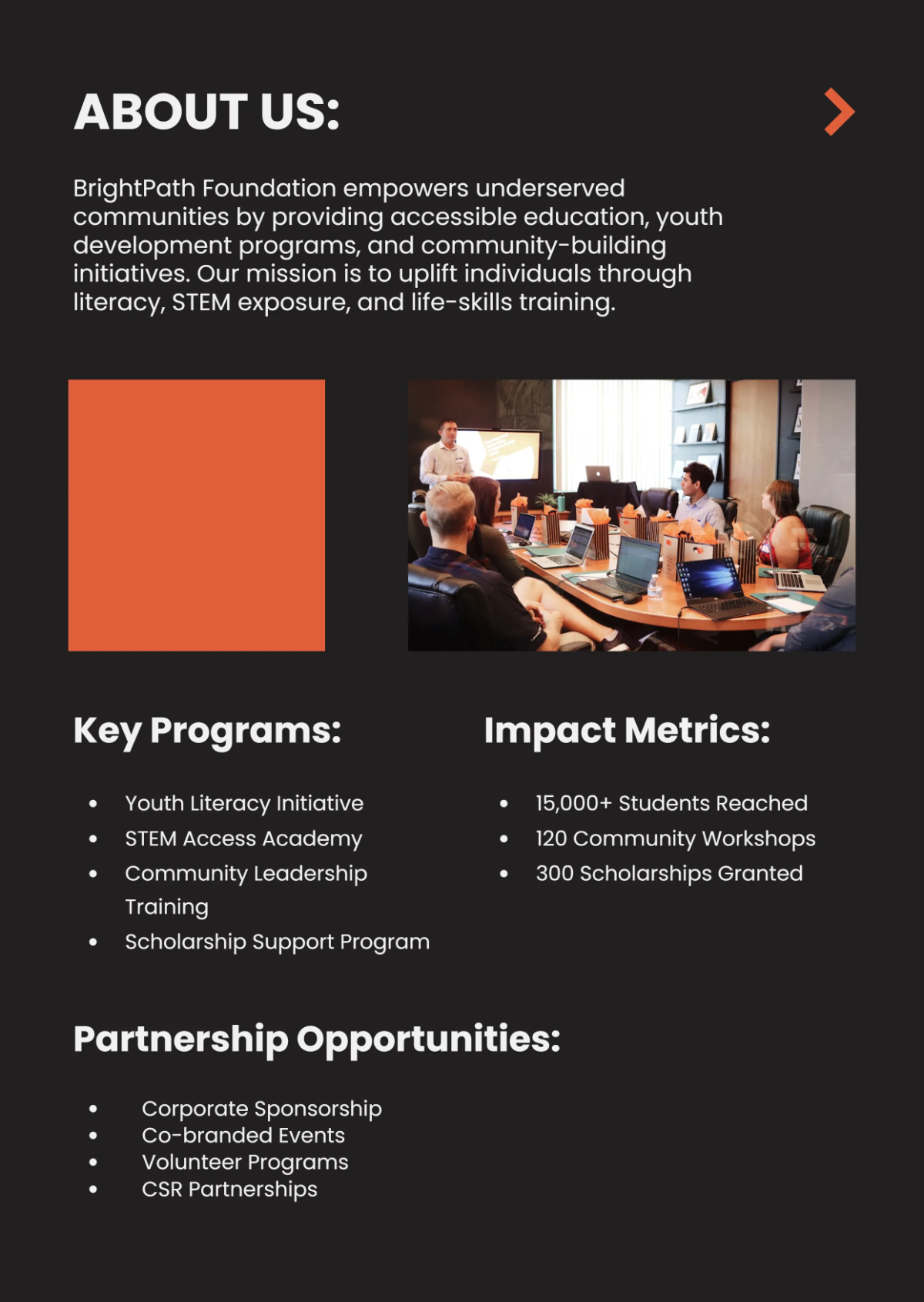 ABOUT US:

BrightPath Foundation empowers underserved communities by providing accessible education, youth development programs, and community-building initiatives. Our mission is to uplift individuals through literacy, STEM exposure, and life-skills training.

Key Programs:

- Youth Literacy Initiative
- STEM Access Academy
- Community Leadership Training
- Scholarship Support Program

Impact Metrics:

- 15,000+ Students Reached
- 120 Community Workshops
- 300 Scholarships Granted

Partnership Opportunities:

- Corporate Sponsorship
- Co-branded Events
- Volunteer Programs
- CSR Partnerships